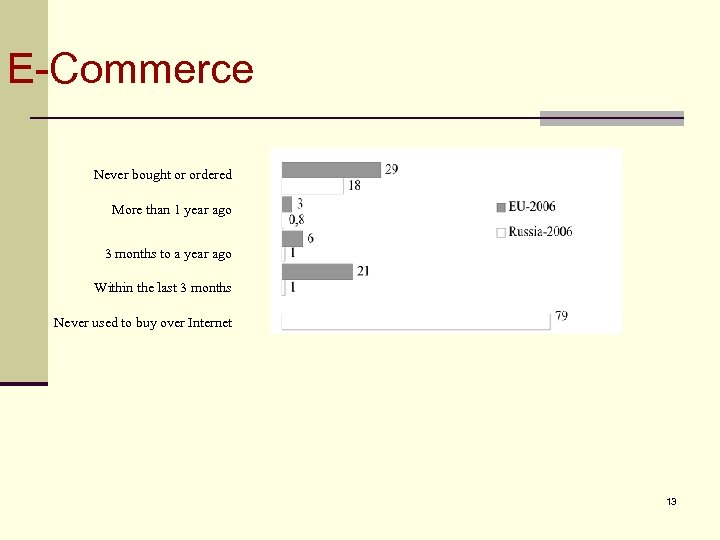 E-Commerce

Never bought or ordered
More than 1 year ago
3 months to a year ago
Within the last 3 months
Never used to buy over Internet

29
18
3
0,8
6
1
21
1
79

EU-2006
Russia-2006

13